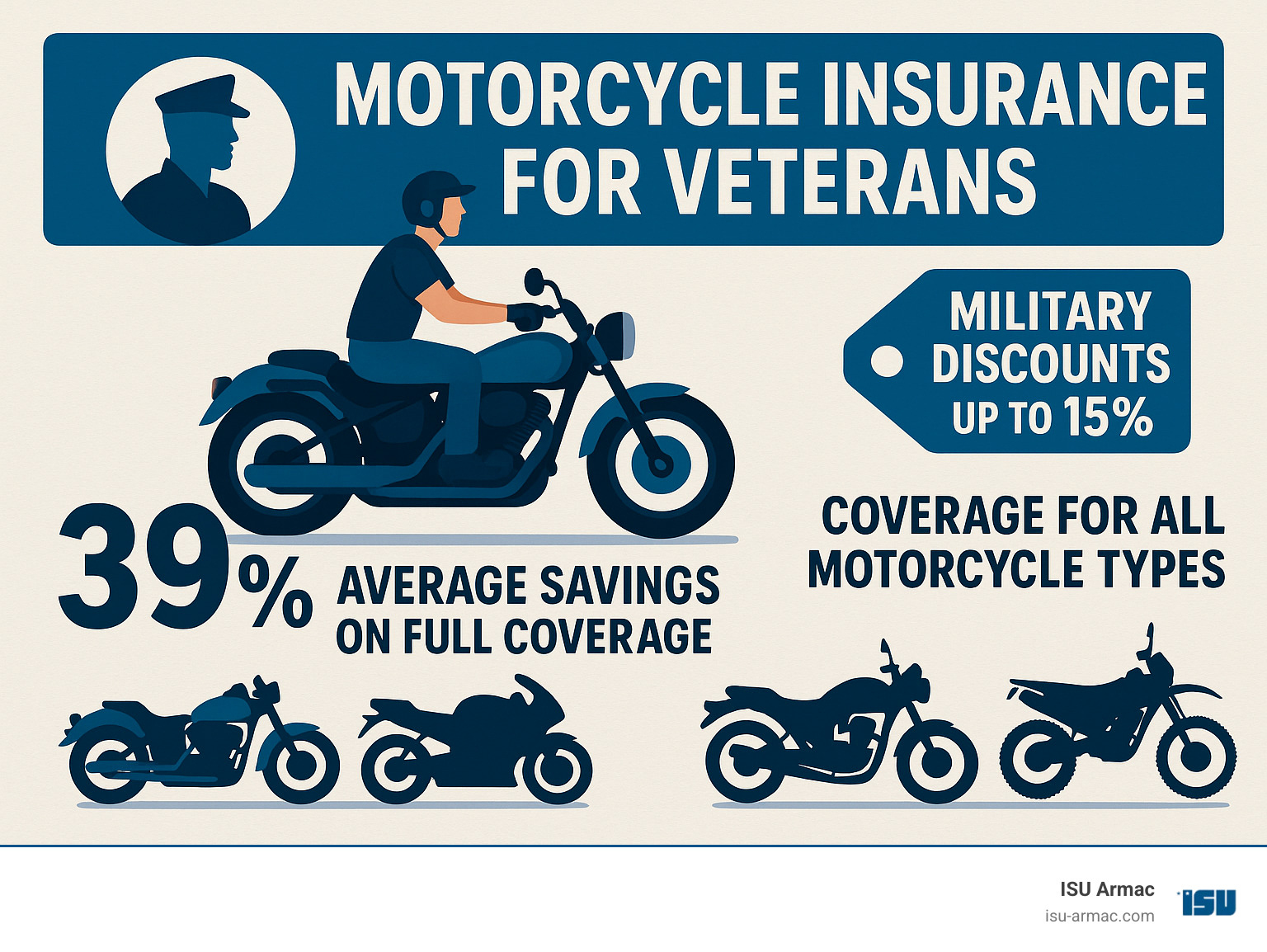 MOTORCYCLE INSURANCE FOR VETERANS

MILITARY DISCOUNTS UP TO 15%

39% AVERAGE SAVINGS ON FULL COVERAGE

COVERAGE FOR ALL MOTORCYCLE TYPES

ISU Armac
isu-armac.com

ISU